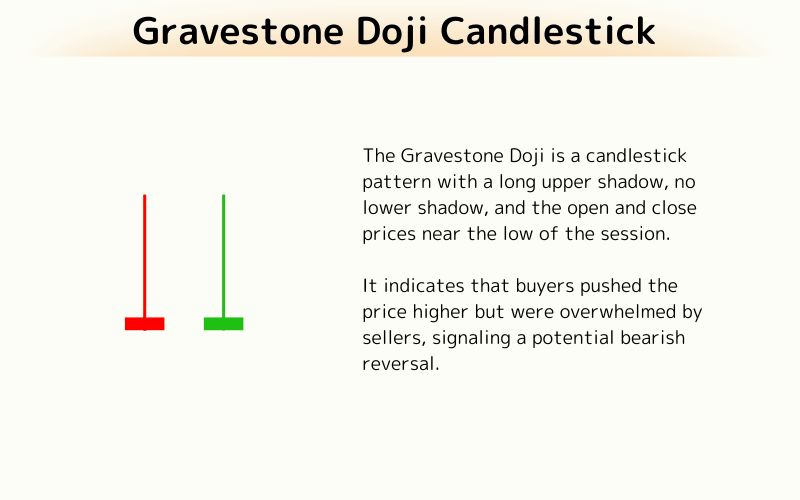 Gravestone Doji Candlestick

The Gravestone Doji is a candlestick pattern with a long upper shadow, no lower shadow, and the open and close prices near the low of the session.

It indicates that buyers pushed the price higher but were overwhelmed by sellers, signaling a potential bearish reversal.